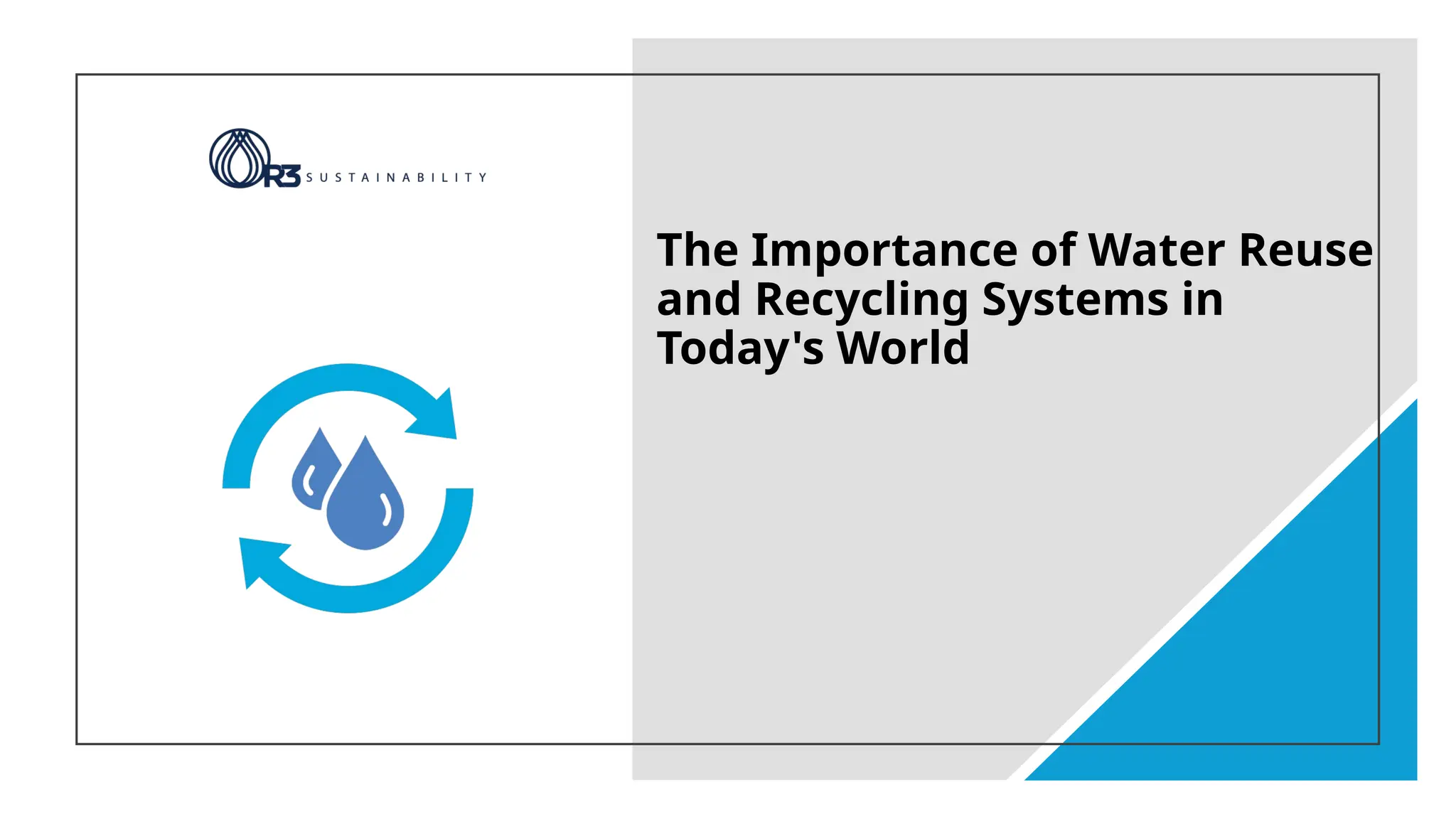 R3 SUSTAINABILITY

The Importance of Water Reuse and Recycling Systems in Today's World